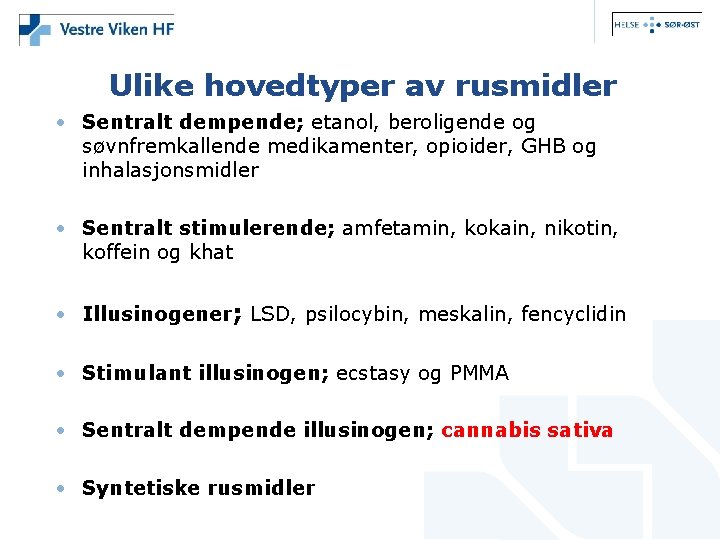 Vestre Viken HF

HELSE SØR-ØST

Ulike hovedtyper av rusmidler

• Sentralt dempende; etanol, beroligende og søvnfremkallende medikamenter, opioider, GHB og inhalasjonsmidler

• Sentralt stimulerende; amfetamin, kokain, nikotin, koffein og khat

• Illusinogener; LSD, psilocybin, meskalin, fencyclidin

• Stimulant illusinogen; ecstasy og PMMA

• Sentralt dempende illusinogen; cannabis sativa

• Syntetiske rusmidler